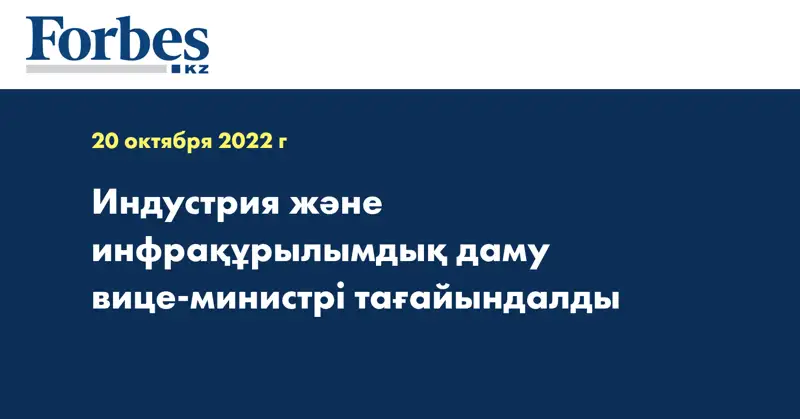 Forbes
KZ

20 октября 2022 г

Индустрия және инфрақұрылымдық даму вице-министрі тағайындалды